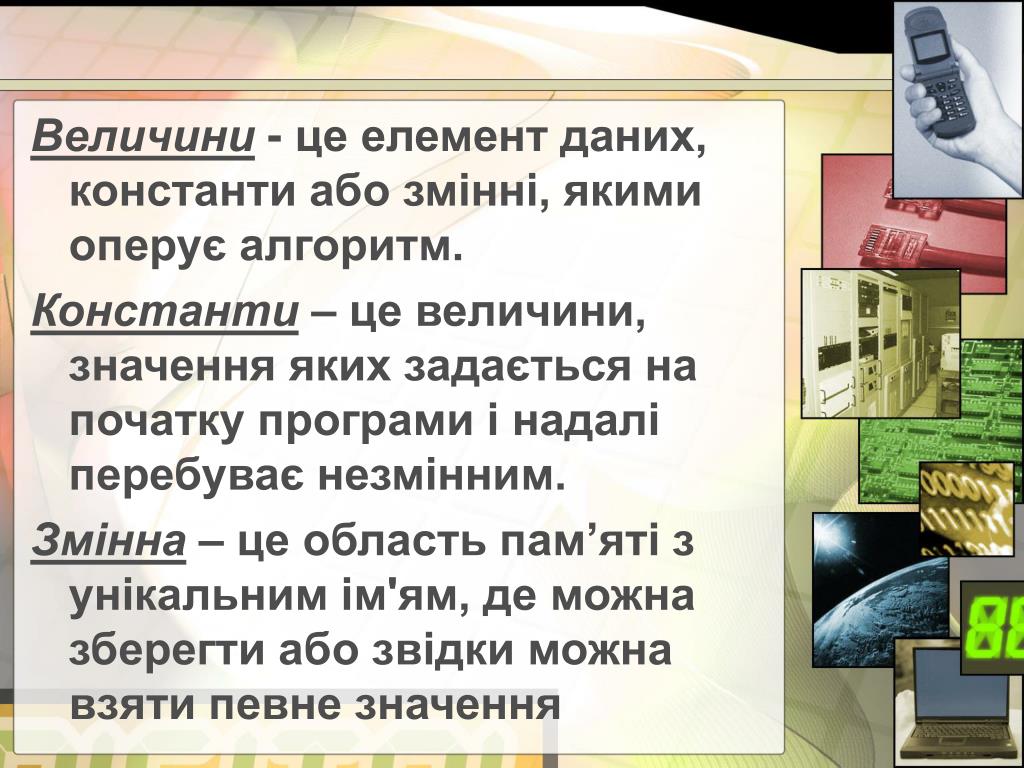 Величини - це елемент даних, константи або змінні, якими оперує алгоритм.

Константи – це величини, значення яких задається на початку програми і надалі перебуває незмінним.

Змінна – це область пам’яті з унікальним ім'ям, де можна зберегти або звідки можна взяти певне значення